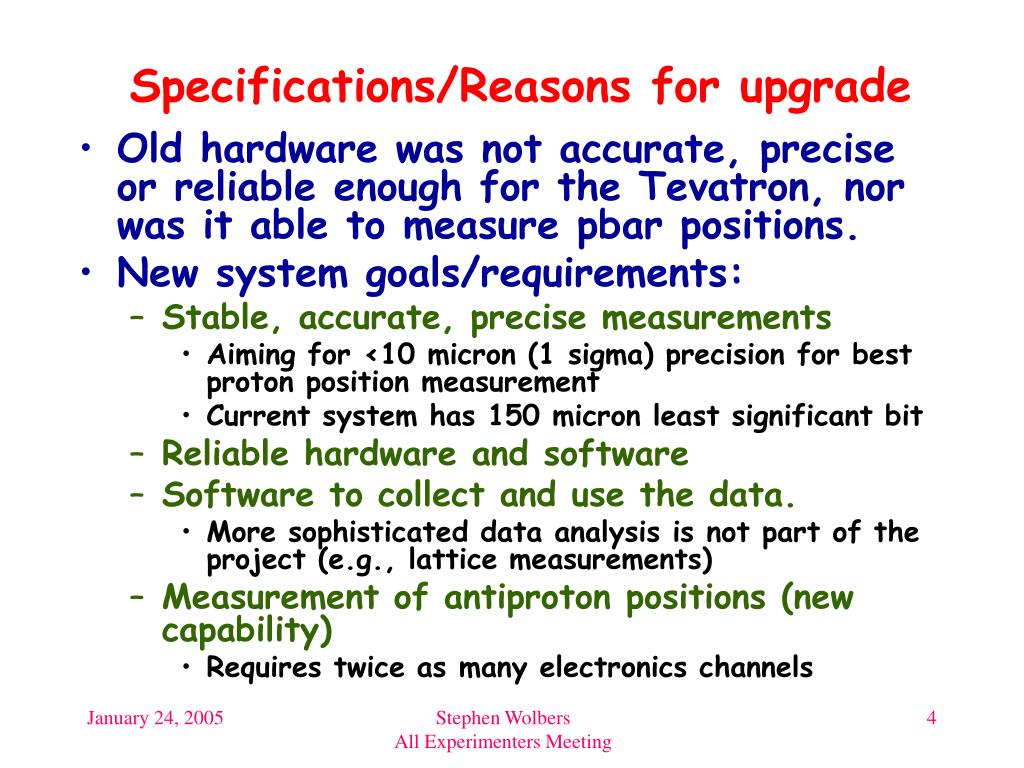 Specifications/Reasons for upgrade

• Old hardware was not accurate, precise or reliable enough for the Tevatron, nor was it able to measure pbar positions.
• New system goals/requirements:
  – Stable, accurate, precise measurements
    • Aiming for <10 micron (1 sigma) precision for best proton position measurement
    • Current system has 150 micron least significant bit
  – Reliable hardware and software
  – Software to collect and use the data.
    • More sophisticated data analysis is not part of the project (e.g., lattice measurements)
  – Measurement of antiproton positions (new capability)
    • Requires twice as many electronics channels

January 24, 2005

Stephen Wolbers
All Experimenters Meeting

4